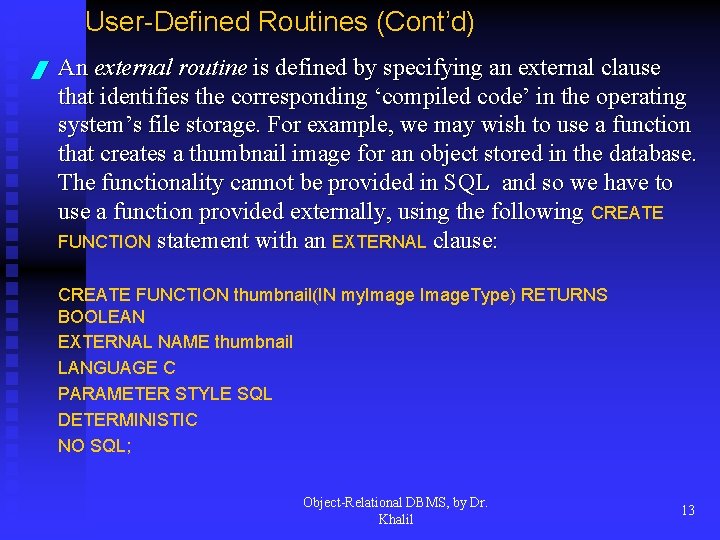 User-Defined Routines (Cont'd)

An external routine is defined by specifying an external clause that identifies the corresponding 'compiled code' in the operating system's file storage. For example, we may wish to use a function that creates a thumbnail image for an object stored in the database. The functionality cannot be provided in SQL and so we have to use a function provided externally, using the following CREATE FUNCTION statement with an EXTERNAL clause:

CREATE FUNCTION thumbnail(IN myImage ImageType) RETURNS BOOLEAN
EXTERNAL NAME thumbnail
LANGUAGE C
PARAMETER STYLE SQL
DETERMINISTIC
NO SQL;

Object-Relational DBMS, by Dr. Khalil

13